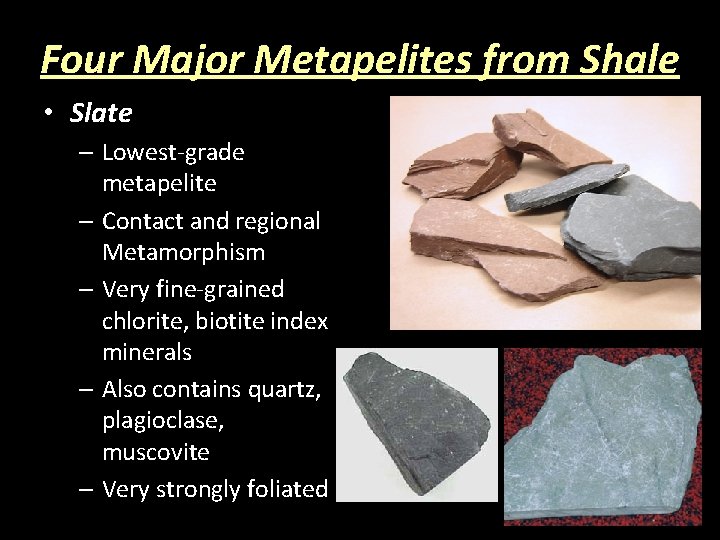 Four Major Metapelites from Shale

• Slate

– Lowest-grade metapelite

– Contact and regional Metamorphism

– Very fine-grained chlorite, biotite index minerals

– Also contains quartz, plagioclase, muscovite

– Very strongly foliated